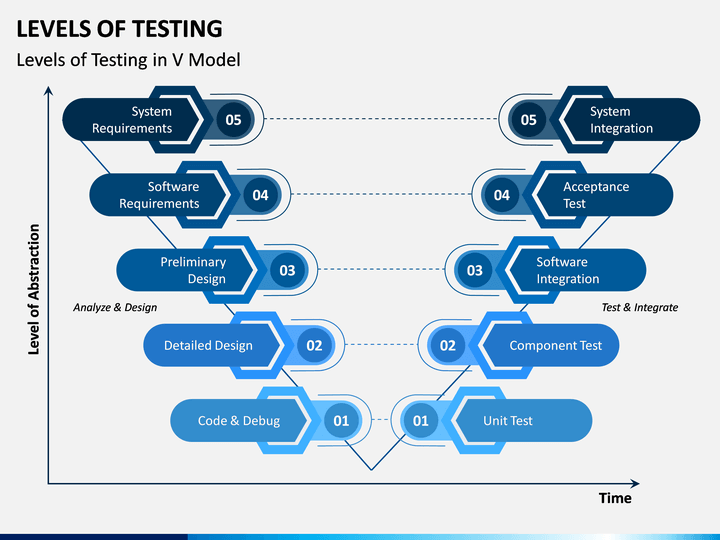 LEVELS OF TESTING

Levels of Testing in V Model

Level of Abstraction

System Requirements 05

05 System Integration

Software Requirements 04

04 Acceptance Test

Preliminary Design 03

03 Software Integration

Analyze & Design

Test & Integrate

Detailed Design 02

02 Component Test

Code & Debug 01

01 Unit Test

Time